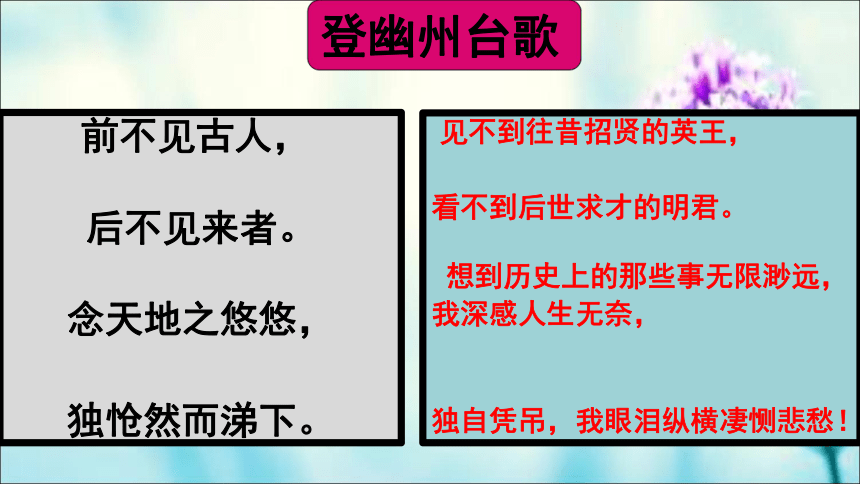 登幽州台歌

前不见古人，

后不见来者。

念天地之悠悠，

独怆然而涕下。

见不到往昔招贤的英王，

看不到后世求才的明君。

想到历史上的那些事无限渺远，我深感人生无奈，

独自凭吊，我眼泪纵横凄恻悲愁！